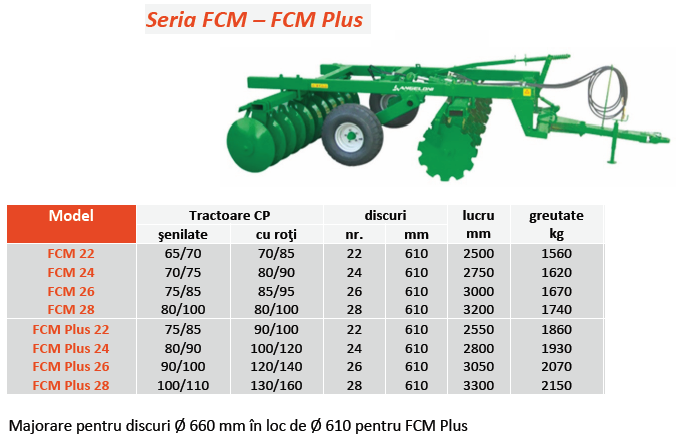 Seria FCM – FCM Plus

ANGELONI

| Model | Tractoare CP şenilate | Tractoare CP cu roţi | discuri nr. | discuri mm | lucru mm | greutate kg |
|---|---|---|---|---|---|---|
| FCM 22 | 65/70 | 70/85 | 22 | 610 | 2500 | 1560 |
| FCM 24 | 70/75 | 80/90 | 24 | 610 | 2750 | 1620 |
| FCM 26 | 75/85 | 85/95 | 26 | 610 | 3000 | 1670 |
| FCM 28 | 80/100 | 80/100 | 28 | 610 | 3200 | 1740 |
| FCM Plus 22 | 75/85 | 90/100 | 22 | 610 | 2550 | 1860 |
| FCM Plus 24 | 80/90 | 100/120 | 24 | 610 | 2800 | 1930 |
| FCM Plus 26 | 90/100 | 120/140 | 26 | 610 | 3050 | 2070 |
| FCM Plus 28 | 100/110 | 130/160 | 28 | 610 | 3300 | 2150 |

Majorare pentru discuri Ø 660 mm în loc de Ø 610 pentru FCM Plus